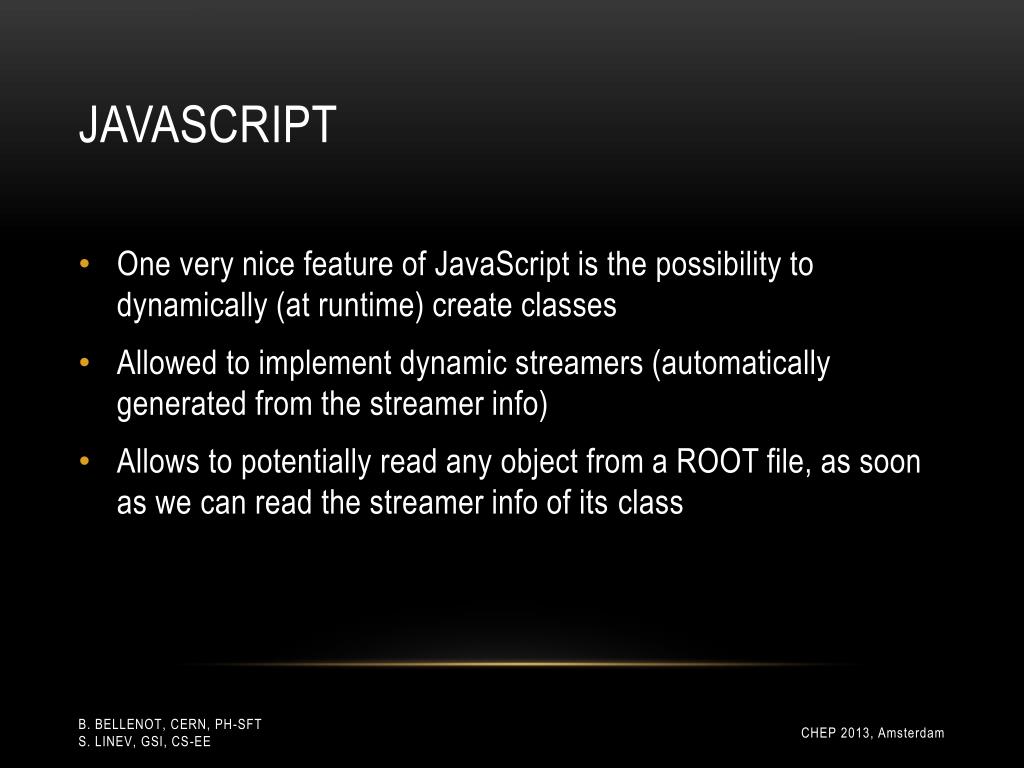 JAVASCRIPT

• One very nice feature of JavaScript is the possibility to dynamically (at runtime) create classes

• Allowed to implement dynamic streamers (automatically generated from the streamer info)

• Allows to potentially read any object from a ROOT file, as soon as we can read the streamer info of its class

B. BELLENOT, CERN, PH-SFT
S. LINEV, GSI, CS-EE

CHEP 2013, Amsterdam